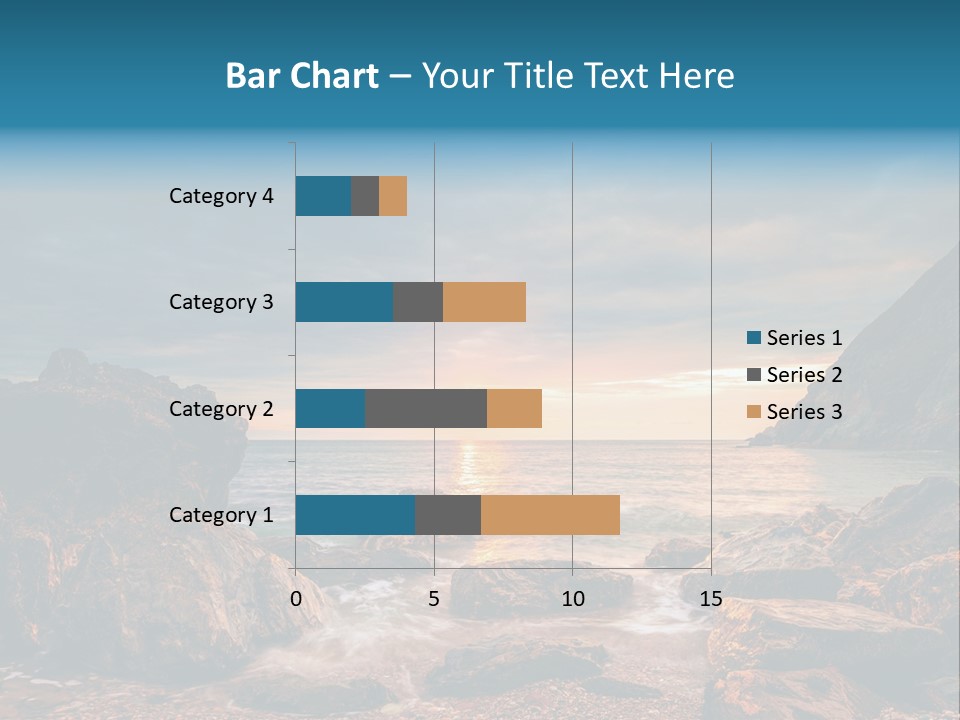 Bar Chart – Your Title Text Here

Category 4

Category 3

Category 2

Category 1

0
5
10
15

Series 1
Series 2
Series 3